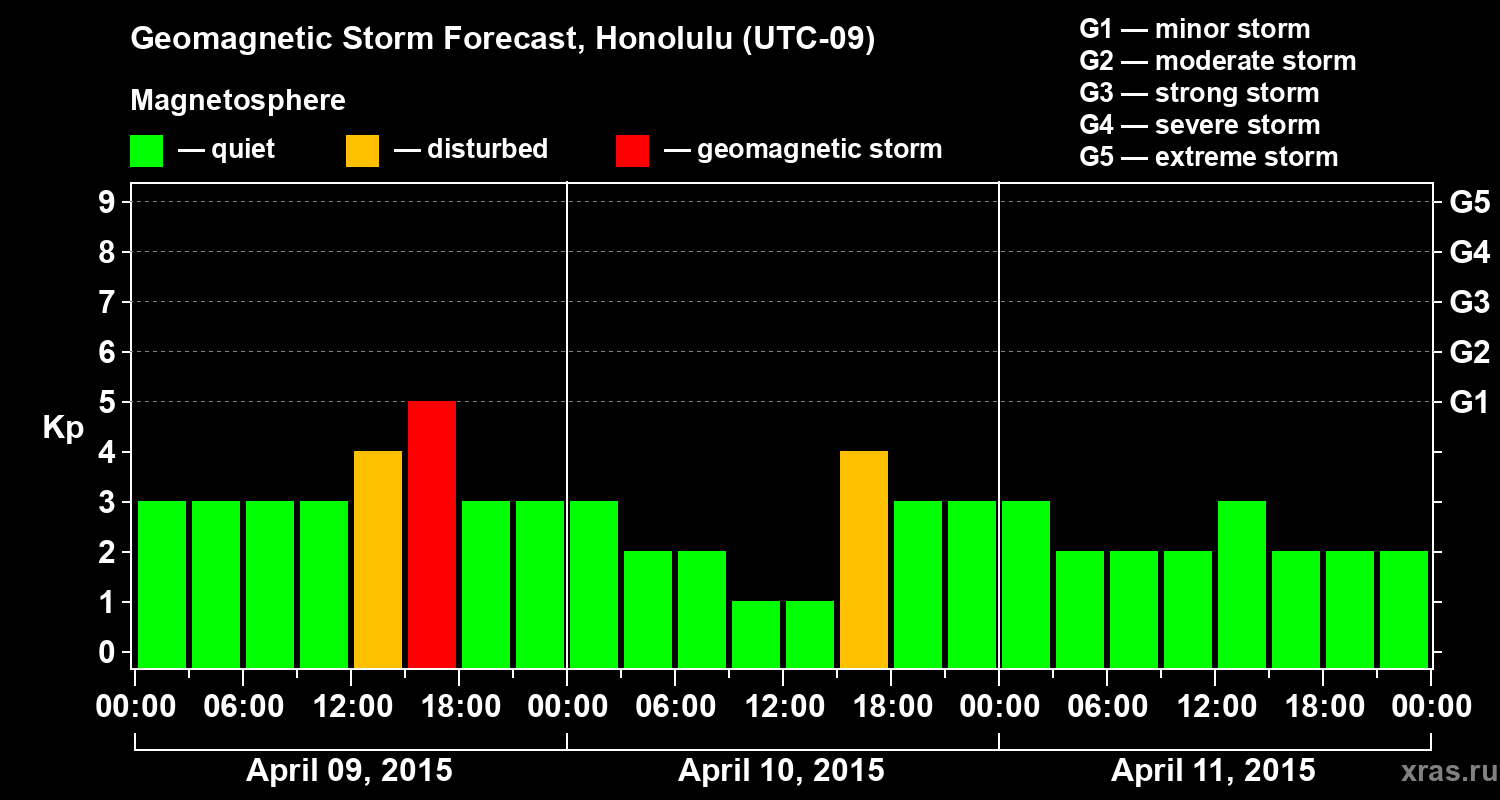 Geomagnetic Storm Forecast, Honolulu (UTC-09)

Magnetosphere

— quiet — disturbed — geomagnetic storm

G1 — minor storm
G2 — moderate storm
G3 — strong storm
G4 — severe storm
G5 — extreme storm

Kp

9
8
7
6
5
4
3
2
1
0

G5
G4
G3
G2
G1

00:00 06:00 12:00 18:00 00:00 06:00 12:00 18:00 00:00 06:00 12:00 18:00 00:00

April 09, 2015
April 10, 2015
April 11, 2015

xras.ru